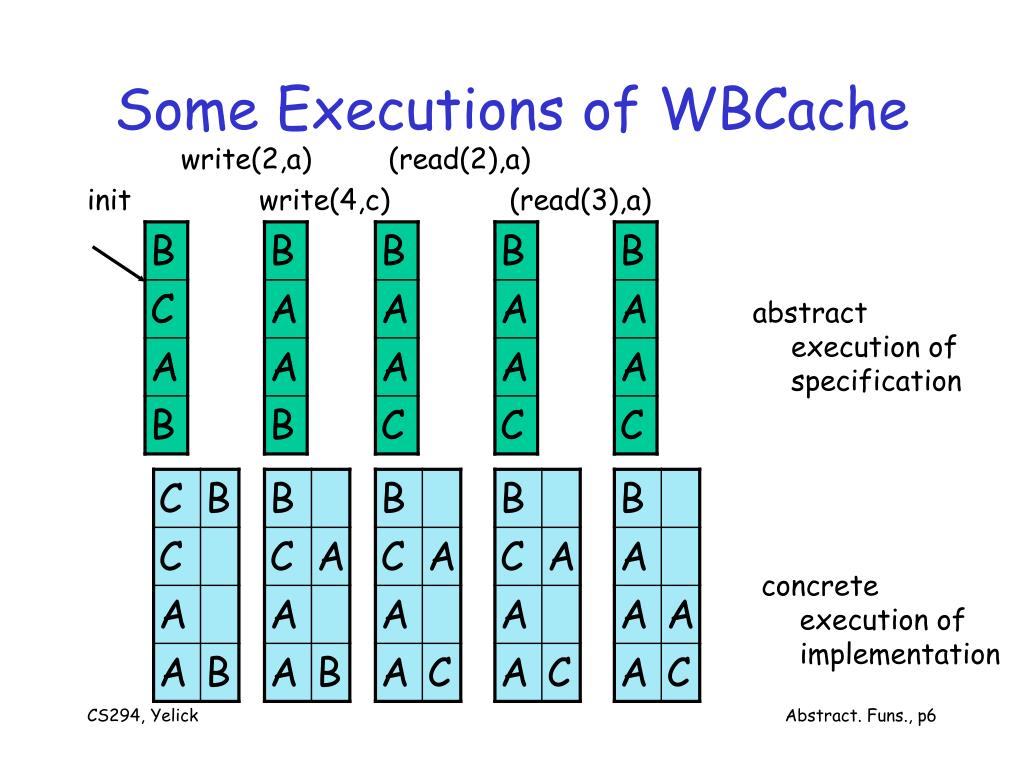 Some Executions of WBCache

write(2,a) (read(2),a)

init write(4,c) (read(3),a)

| B |
|---|
| C |
| A |
| B |

| B |
|---|
| A |
| A |
| B |

| B |
|---|
| A |
| A |
| C |

| B |
|---|
| A |
| A |
| C |

| B |
|---|
| A |
| A |
| C |

abstract execution of specification

| C | B |
|---|---|
| C |  |
| A |  |
| A | B |

| B |  |
|---|---|
| C | A |
| A |  |
| A | B |

| B |  |
|---|---|
| C | A |
| A |  |
| A | C |

| B |  |
|---|---|
| C | A |
| A |  |
| A | C |

| B |  |
|---|---|
| A |  |
| A | A |
| A | C |

concrete execution of implementation

CS294, Yelick

Abstract. Funs., p6